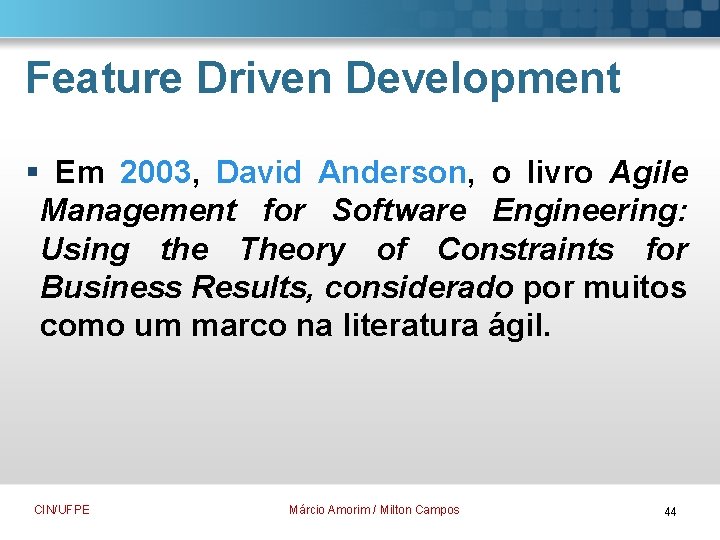 Feature Driven Development

▪ Em 2003, David Anderson, o livro Agile Management for Software Engineering: Using the Theory of Constraints for Business Results, considerado por muitos como um marco na literatura ágil.

CIN/UFPE

Márcio Amorim / Milton Campos

44